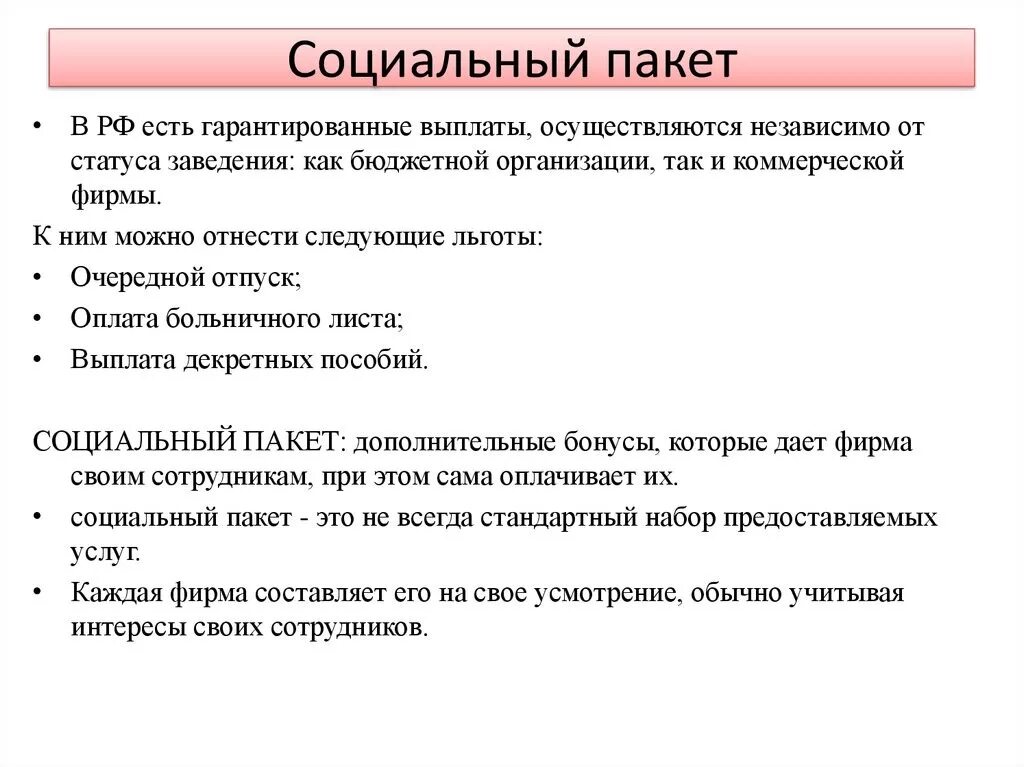 Социальный пакет

• В РФ есть гарантированные выплаты, осуществляются независимо от статуса заведения: как бюджетной организации, так и коммерческой фирмы.

К ним можно отнести следующие льготы:

• Очередной отпуск;

• Оплата больничного листа;

• Выплата декретных пособий.

СОЦИАЛЬНЫЙ ПАКЕТ: дополнительные бонусы, которые дает фирма своим сотрудникам, при этом сама оплачивает их.

• социальный пакет - это не всегда стандартный набор предоставляемых услуг.

• Каждая фирма составляет его на свое усмотрение, обычно учитывая интересы своих сотрудников.